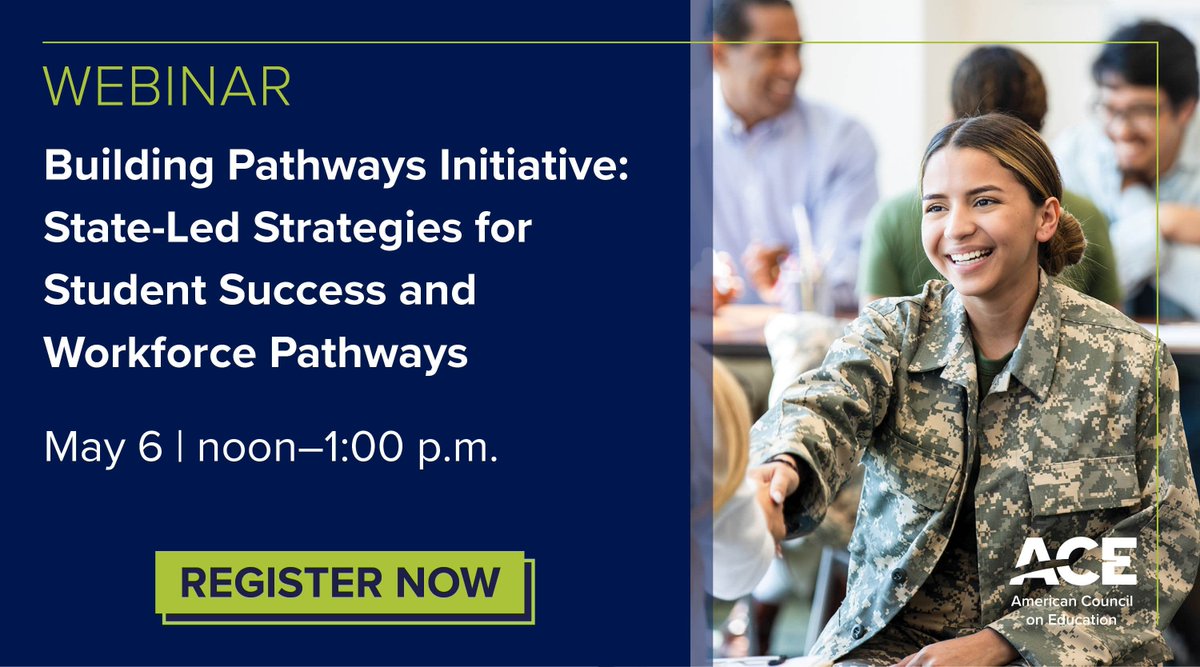 WEBINAR

Building Pathways Initiative: State-Led Strategies for Student Success and Workforce Pathways

May 6 | noon–1:00 p.m.

REGISTER NOW

ACE
American Council on Education